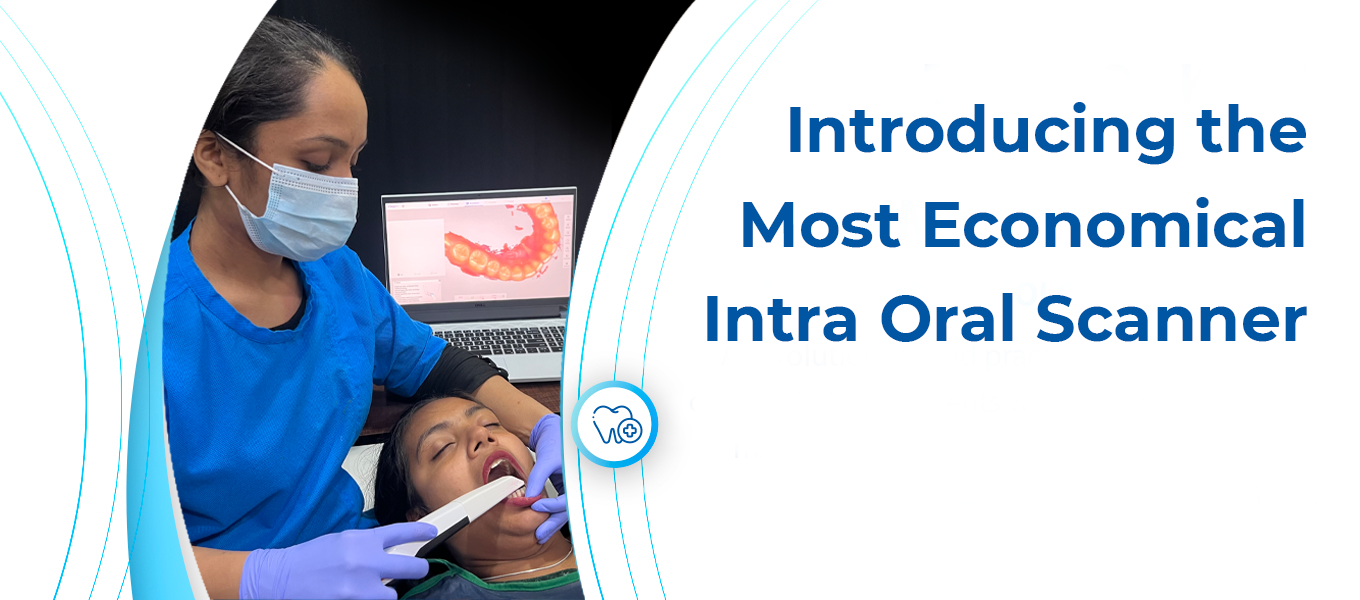 Introducing the Most Economical Intra Oral Scanner